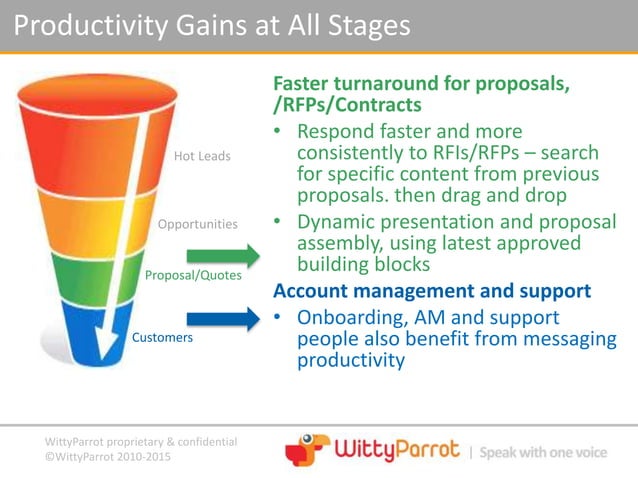 Productivity Gains at All Stages

Hot Leads

Opportunities

Proposal/Quotes

Customers

Faster turnaround for proposals, /RFPs/Contracts

• Respond faster and more consistently to RFIs/RFPs – search for specific content from previous proposals. then drag and drop

• Dynamic presentation and proposal assembly, using latest approved building blocks

Account management and support

• Onboarding, AM and support people also benefit from messaging productivity

WittyParrot proprietary & confidential
©WittyParrot 2010-2015

WittyParrot | Speak with one voice